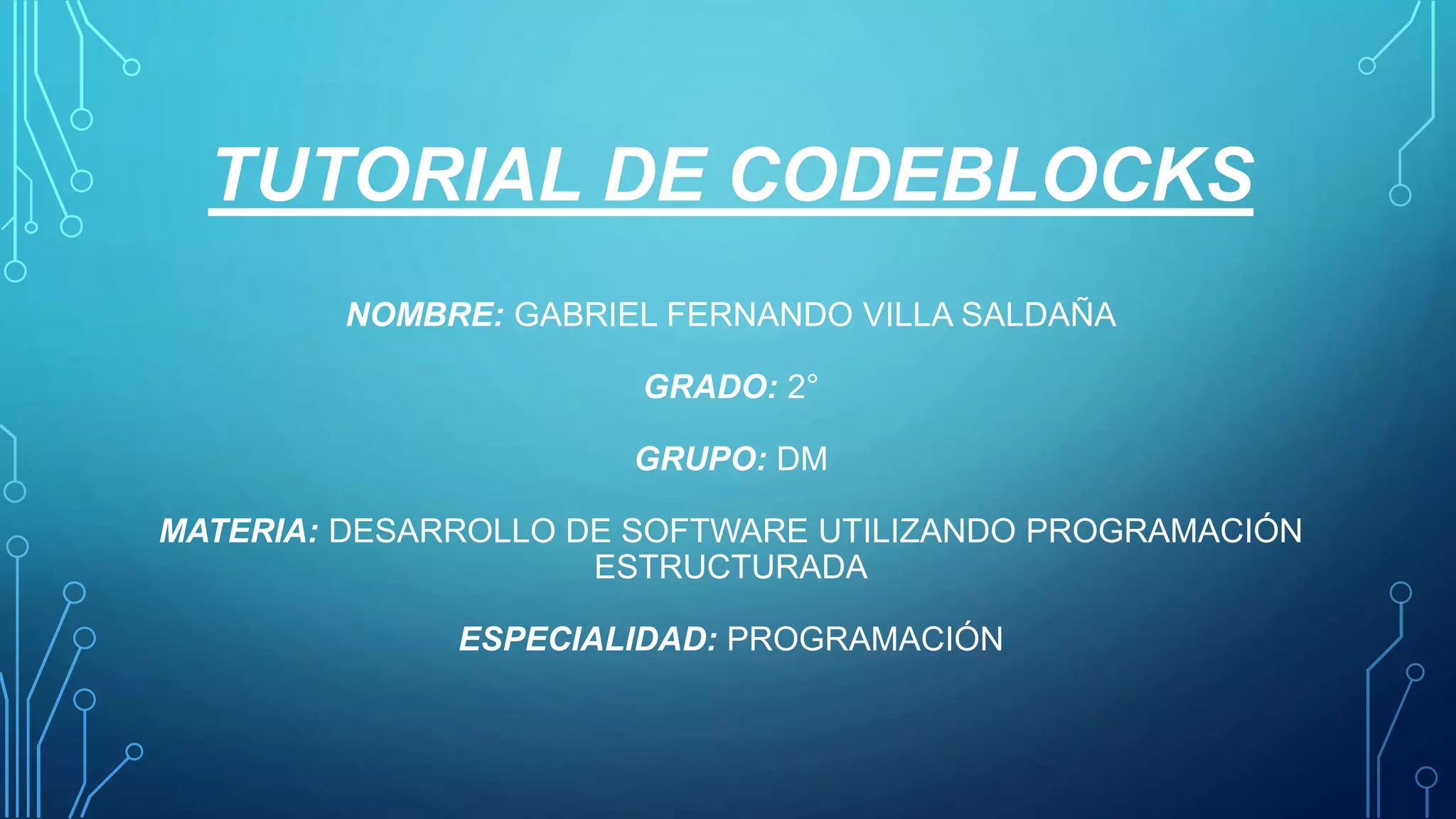 TUTORIAL DE CODEBLOCKS

NOMBRE: GABRIEL FERNANDO VILLA SALDAÑA

GRADO: 2°

GRUPO: DM

MATERIA: DESARROLLO DE SOFTWARE UTILIZANDO PROGRAMACIÓN ESTRUCTURADA

ESPECIALIDAD: PROGRAMACIÓN